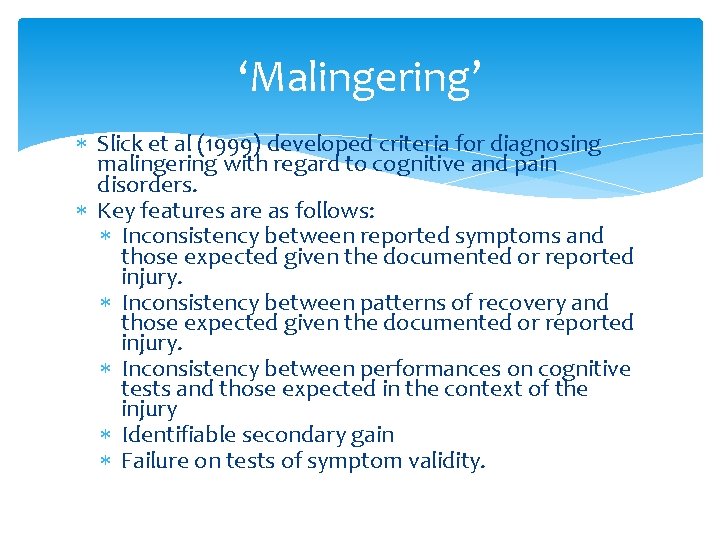 ‘Malingering’

∗ Slick et al (1999) developed criteria for diagnosing malingering with regard to cognitive and pain disorders.
∗ Key features are as follows:
∗ Inconsistency between reported symptoms and those expected given the documented or reported injury.
∗ Inconsistency between patterns of recovery and those expected given the documented or reported injury.
∗ Inconsistency between performances on cognitive tests and those expected in the context of the injury
∗ Identifiable secondary gain
∗ Failure on tests of symptom validity.